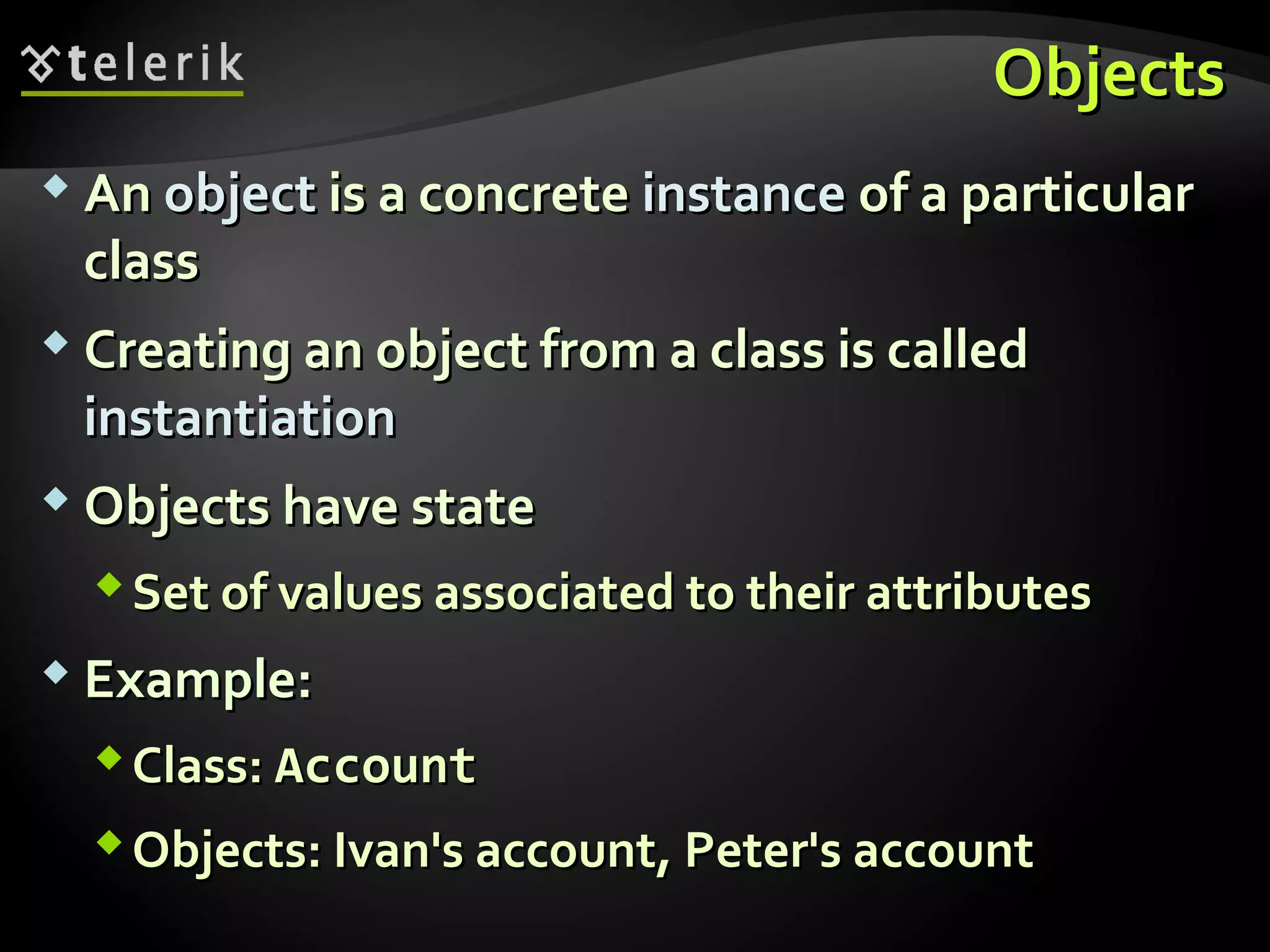 telerik

Objects

An object is a concrete instance of a particular class

Creating an object from a class is called instantiation

Objects have state

Set of values associated to their attributes

Example:

Class: Account

Objects: Ivan's account, Peter's account